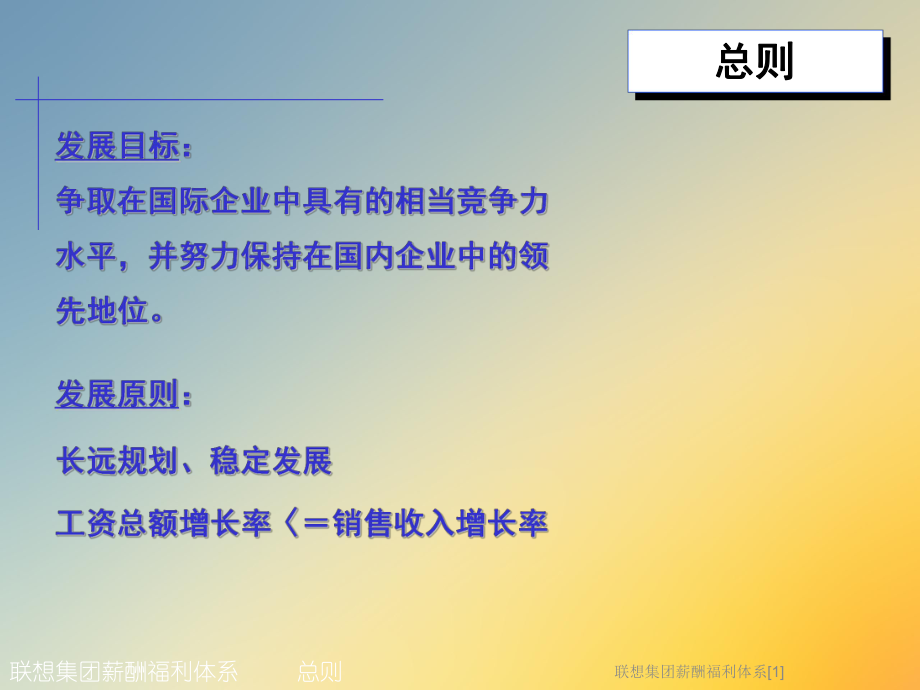 总则

发展目标：

争取在国际企业中具有的相当竞争力水平，并努力保持在国内企业中的领先地位。

发展原则：

长远规划、稳定发展

工资总额增长率〈＝销售收入增长率

联想集团薪酬福利体系　　总则

联想集团薪酬福利体系[1]